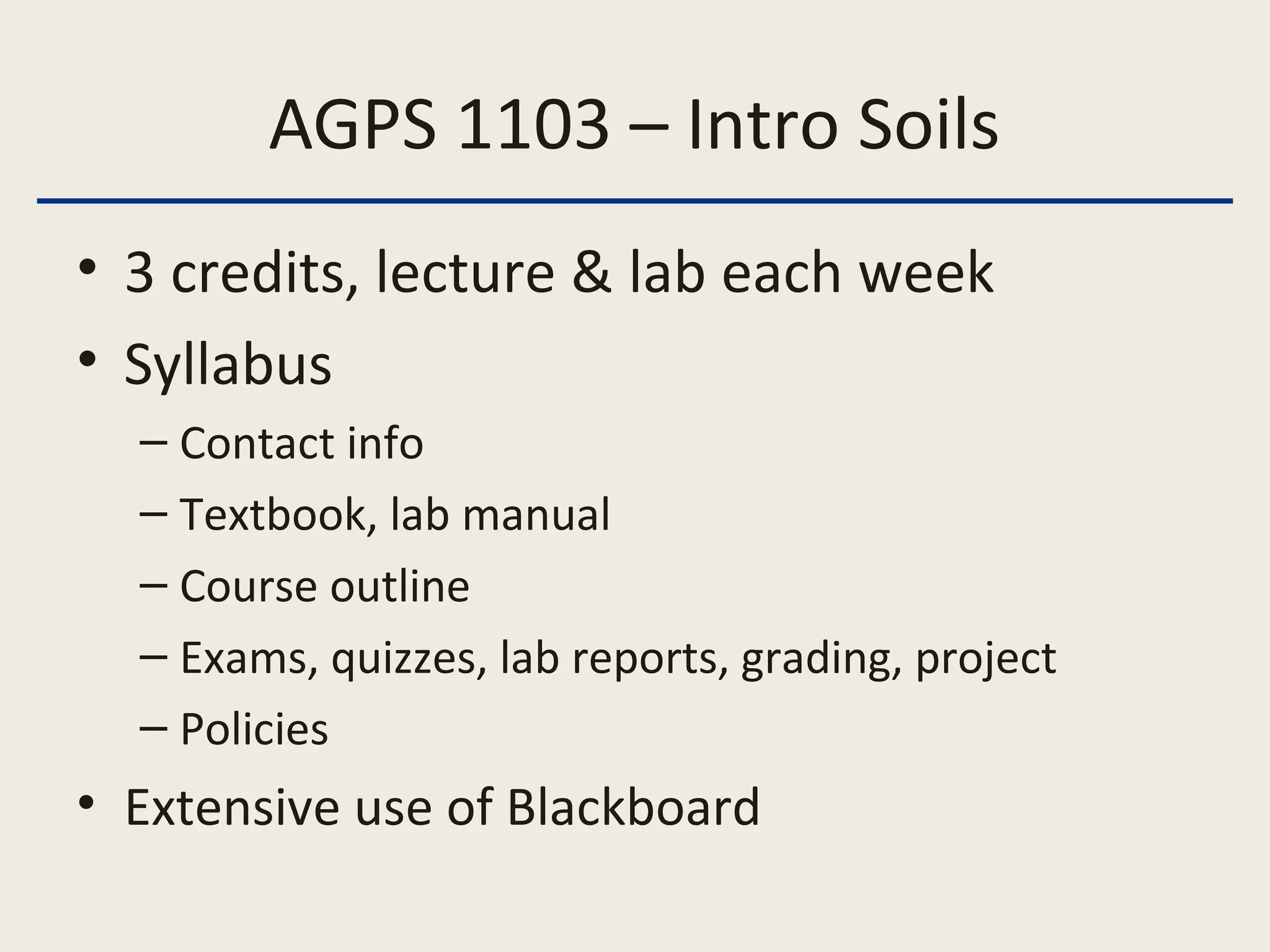 AGPS 1103 – Intro Soils

• 3 credits, lecture & lab each week
• Syllabus
  – Contact info
  – Textbook, lab manual
  – Course outline
  – Exams, quizzes, lab reports, grading, project
  – Policies
• Extensive use of Blackboard